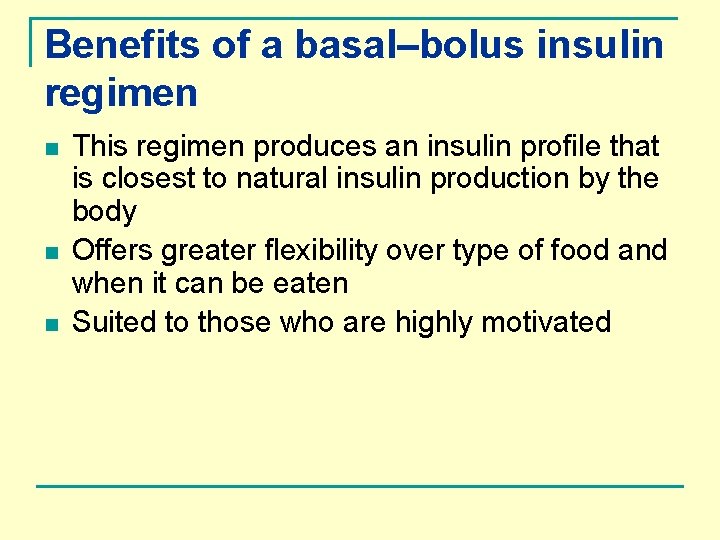 Benefits of a basal–bolus insulin regimen

• This regimen produces an insulin profile that is closest to natural insulin production by the body
• Offers greater flexibility over type of food and when it can be eaten
• Suited to those who are highly motivated